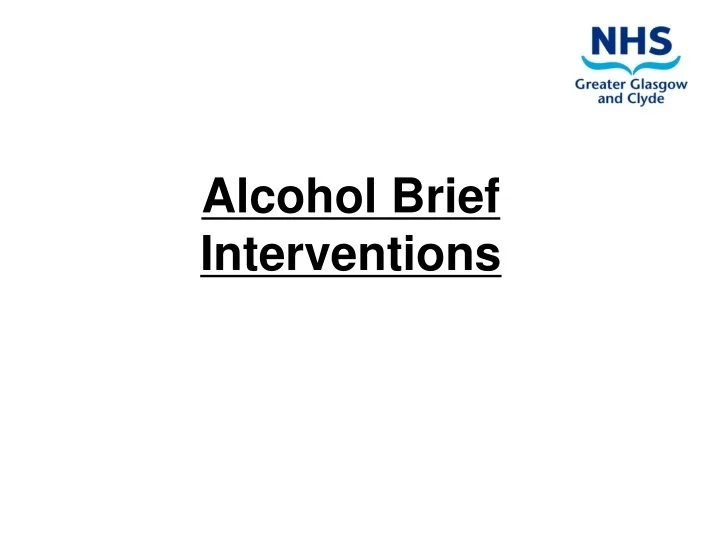 NHS
Greater Glasgow and Clyde

Alcohol Brief Interventions